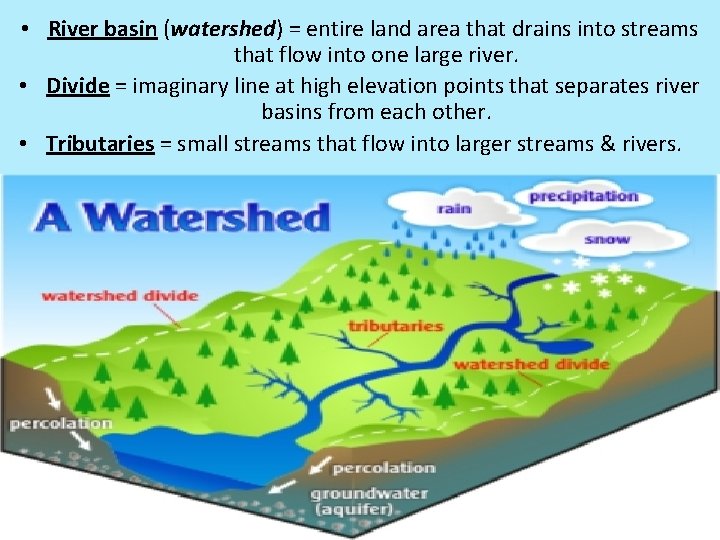 • River basin (watershed) = entire land area that drains into streams that flow into one large river.
• Divide = imaginary line at high elevation points that separates river basins from each other.
• Tributaries = small streams that flow into larger streams & rivers.

A Watershed

rain

precipitation

snow

watershed divide

tributaries

watershed divide

percolation

percolation

groundwater (aquifer)